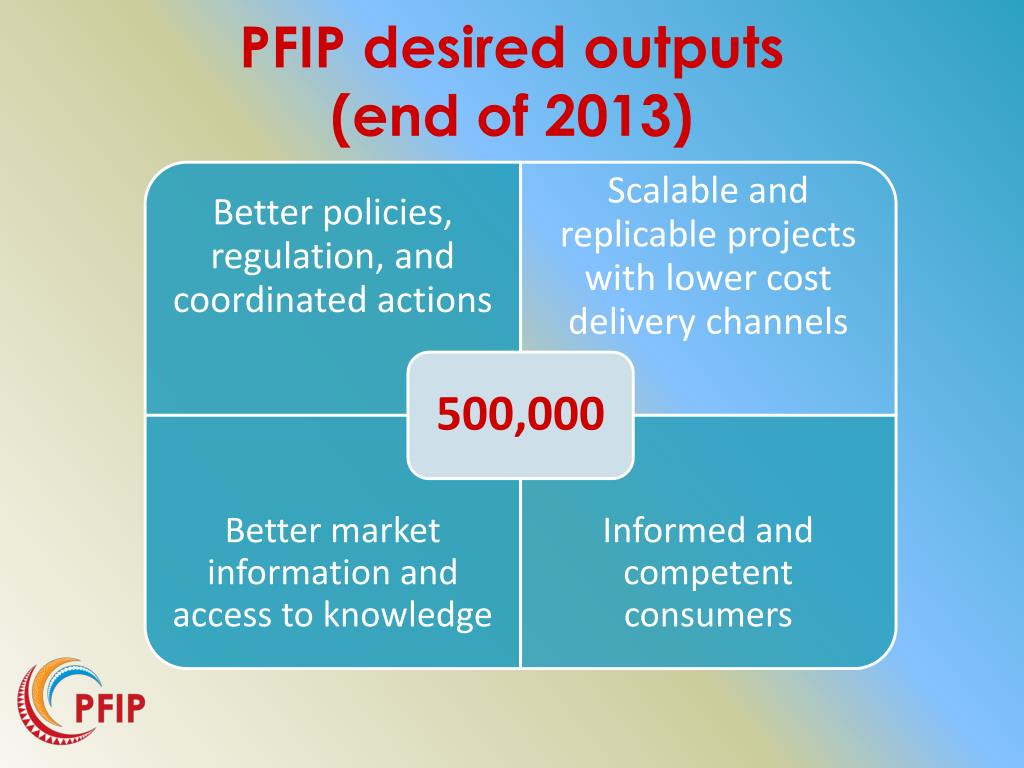 PFIP desired outputs (end of 2013)

Better policies, regulation, and coordinated actions

Scalable and replicable projects with lower cost delivery channels

500,000

Better market information and access to knowledge

Informed and competent consumers

PFIP